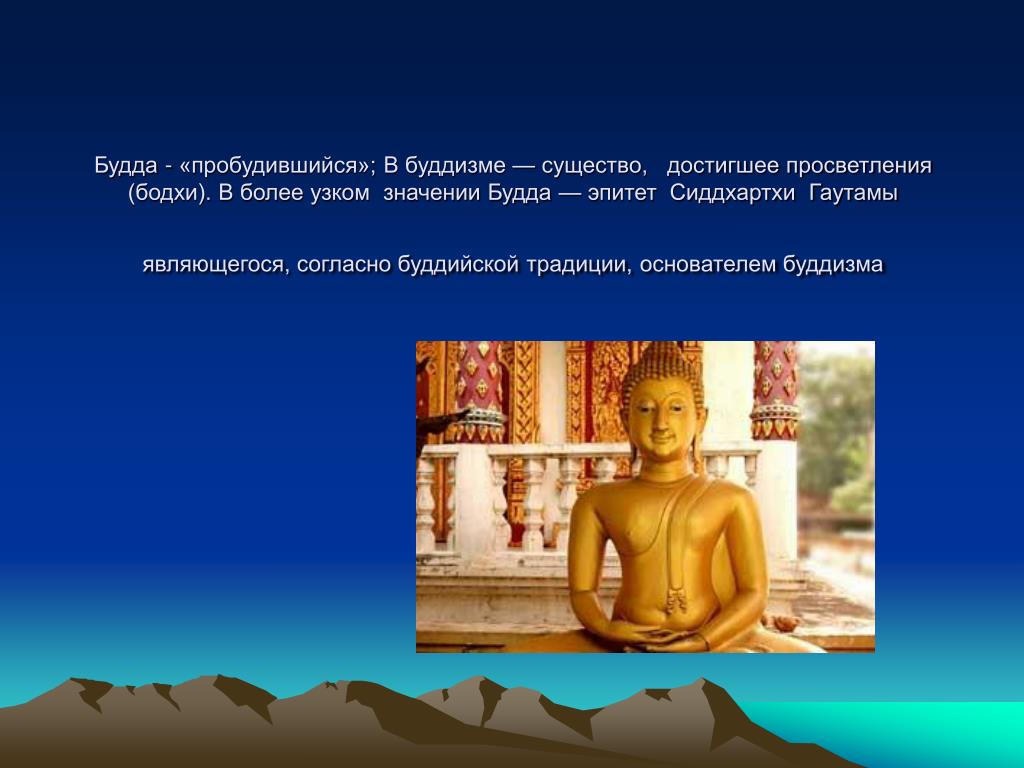 Будда - «пробудившийся»; В буддизме — существо, достигшее просветления (бодхи). В более узком значении Будда — эпитет Сиддхартхи Гаутамы

являющегося, согласно буддийской традиции, основателем буддизма